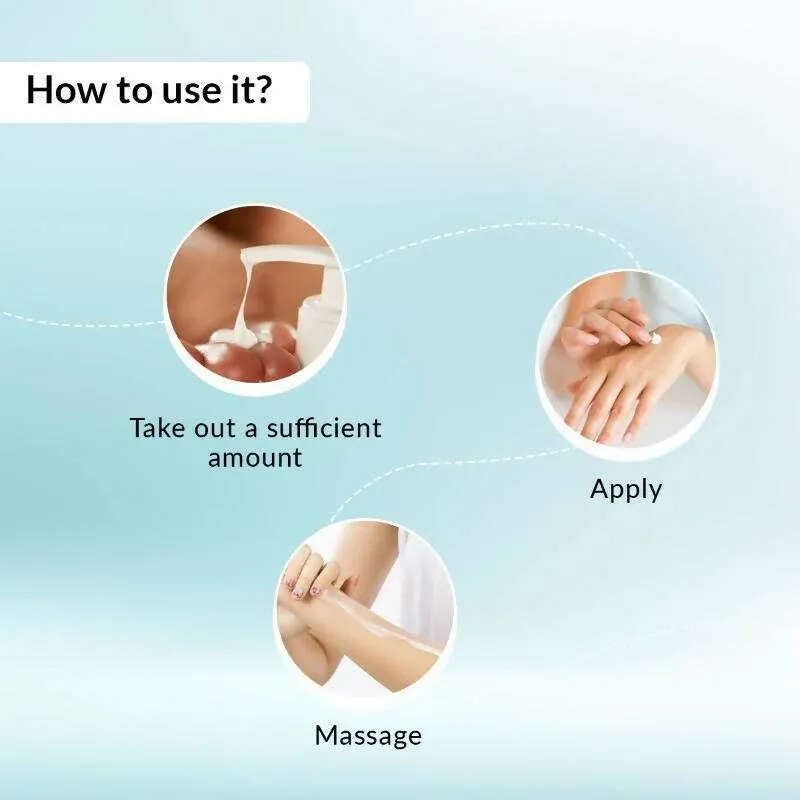 How to use it?

Take out a sufficient amount

Apply

Massage